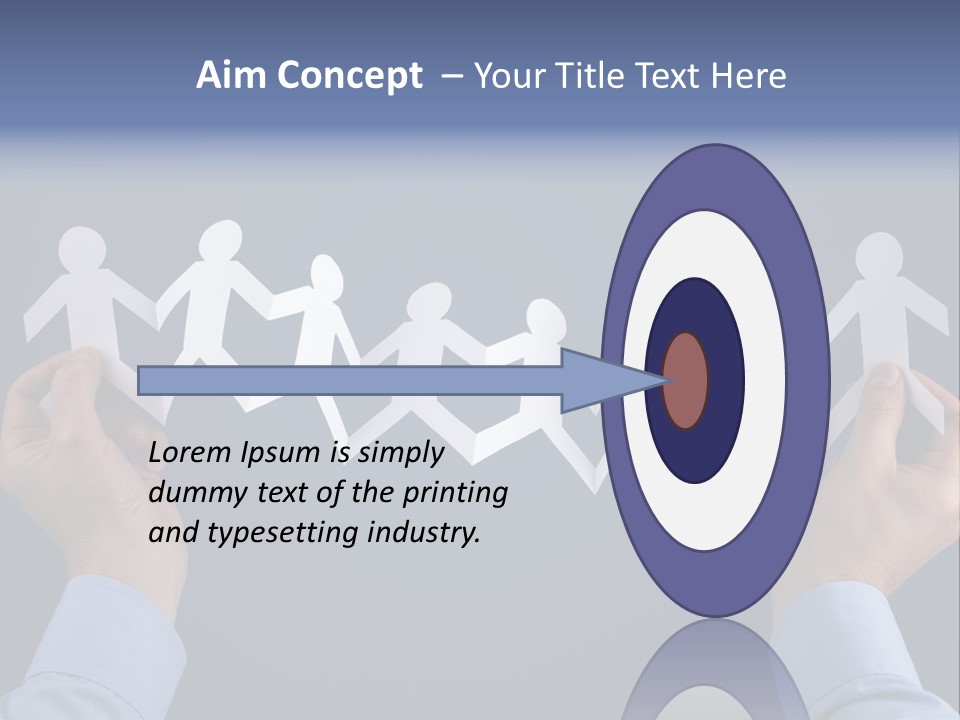 Aim Concept – Your Title Text Here

Lorem Ipsum is simply dummy text of the printing and typesetting industry.